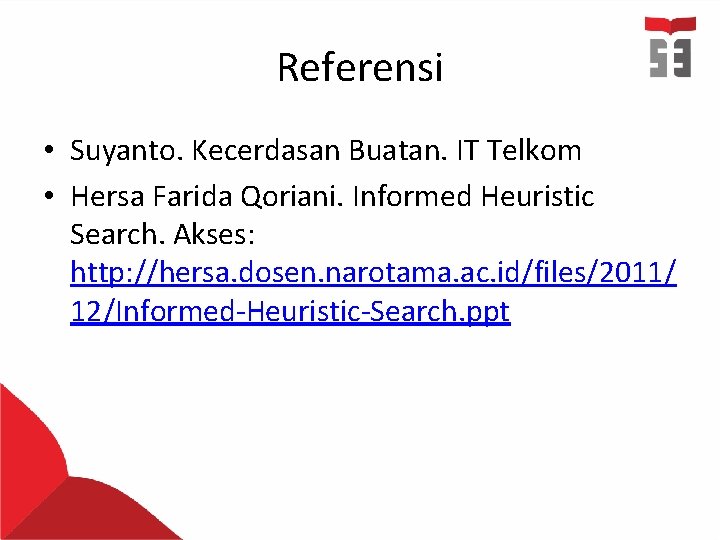 Referensi

• Suyanto. Kecerdasan Buatan. IT Telkom
• Hersa Farida Qoriani. Informed Heuristic Search. Akses: http://hersa.dosen.narotama.ac.id/files/2011/12/Informed-Heuristic-Search.ppt